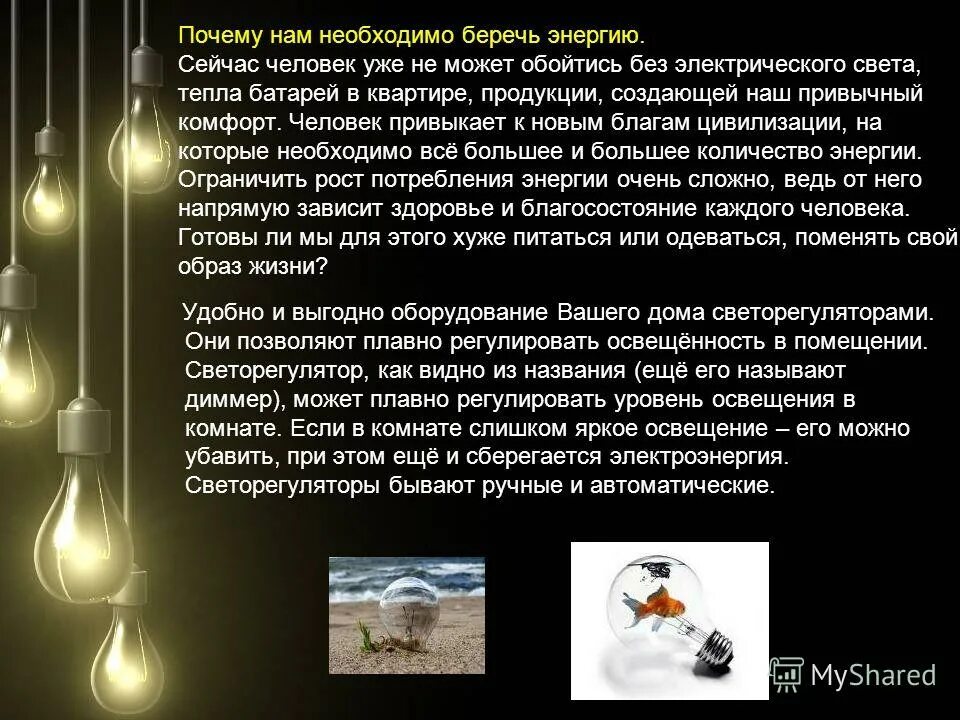 Почему нам необходимо беречь энергию.
Сейчас человек уже не может обойтись без электрического света, тепла батарей в квартире, продукции, создающей наш привычный комфорт. Человек привыкает к новым благам цивилизации, на которые необходимо всё большее и большее количество энергии. Ограничить рост потребления энергии очень сложно, ведь от него напрямую зависит здоровье и благосостояние каждого человека. Готовы ли мы для этого хуже питаться или одеваться, поменять свой образ жизни?

Удобно и выгодно оборудование Вашего дома светорегуляторами. Они позволяют плавно регулировать освещённость в помещении. Светорегулятор, как видно из названия (ещё его называют диммер), может плавно регулировать уровень освещения в комнате. Если в комнате слишком яркое освещение – его можно убавить, при этом ещё и сберегается электроэнергия. Светорегуляторы бывают ручные и автоматические.

MyShared